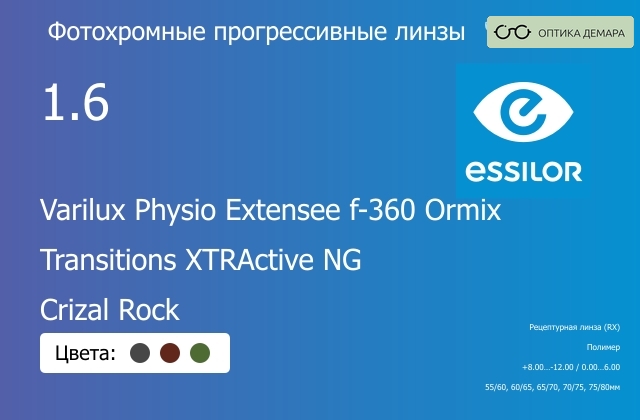 Фотохромные прогрессивные линзы

ОПТИКА ДЕМАРА

1.6

essilor

Varilux Physio Extensee f-360 Ormix

Transitions XTRActive NG

Crizal Rock

Цвета:

Рецептурная линза (RX)

Полимер

+8.00...-12.00 / 0.00...6.00

55/60, 60/65, 65/70, 70/75, 75/80мм